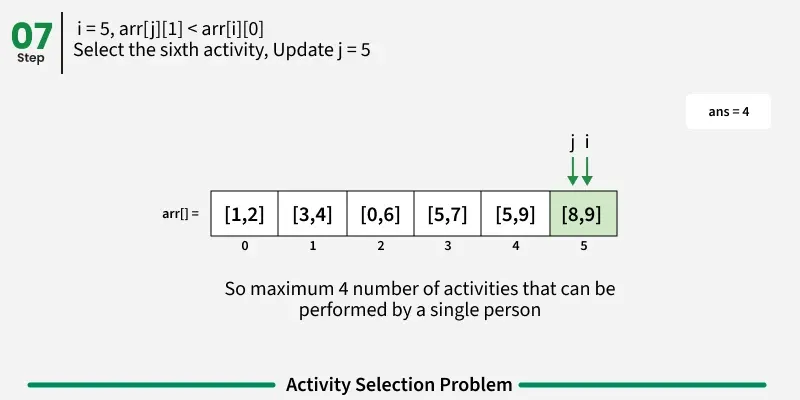 07
Step

i = 5, arr[j][1] < arr[i][0]
Select the sixth activity, Update j = 5

ans = 4

j i

arr[] =

| [1,2] | [3,4] | [0,6] | [5,7] | [5,9] | [8,9] |
|---|---|---|---|---|---|
| 0 | 1 | 2 | 3 | 4 | 5 |

So maximum 4 number of activities that can be performed by a single person

Activity Selection Problem